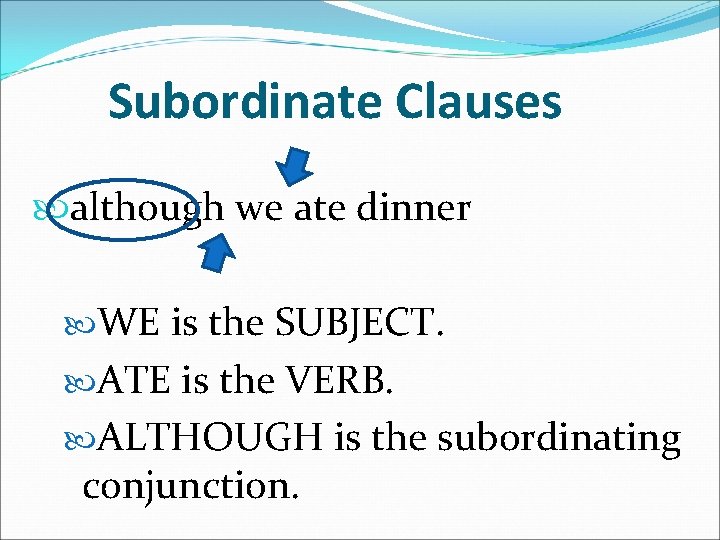 Subordinate Clauses

although we ate dinner

WE is the SUBJECT.

ATE is the VERB.

ALTHOUGH is the subordinating conjunction.